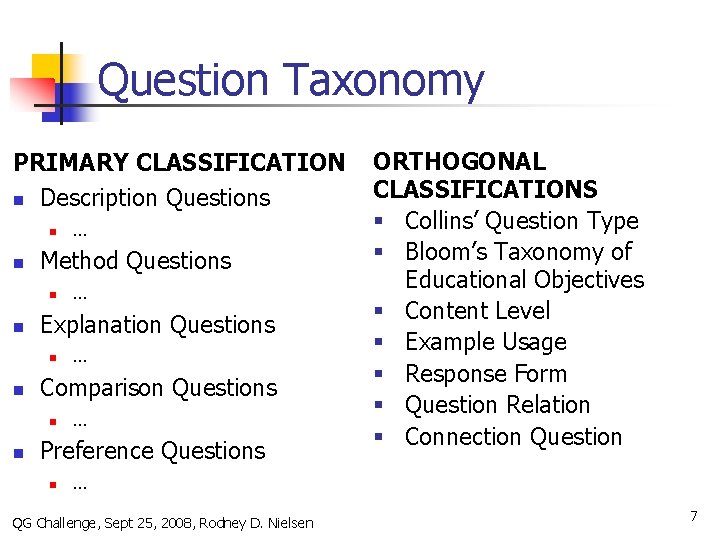 Question Taxonomy

PRIMARY CLASSIFICATION
- Description Questions
  - …
- Method Questions
  - …
- Explanation Questions
  - …
- Comparison Questions
  - …
- Preference Questions
  - …

ORTHOGONAL CLASSIFICATIONS
- Collins' Question Type
- Bloom's Taxonomy of Educational Objectives
- Content Level
- Example Usage
- Response Form
- Question Relation
- Connection Question

QG Challenge, Sept 25, 2008, Rodney D. Nielsen

7